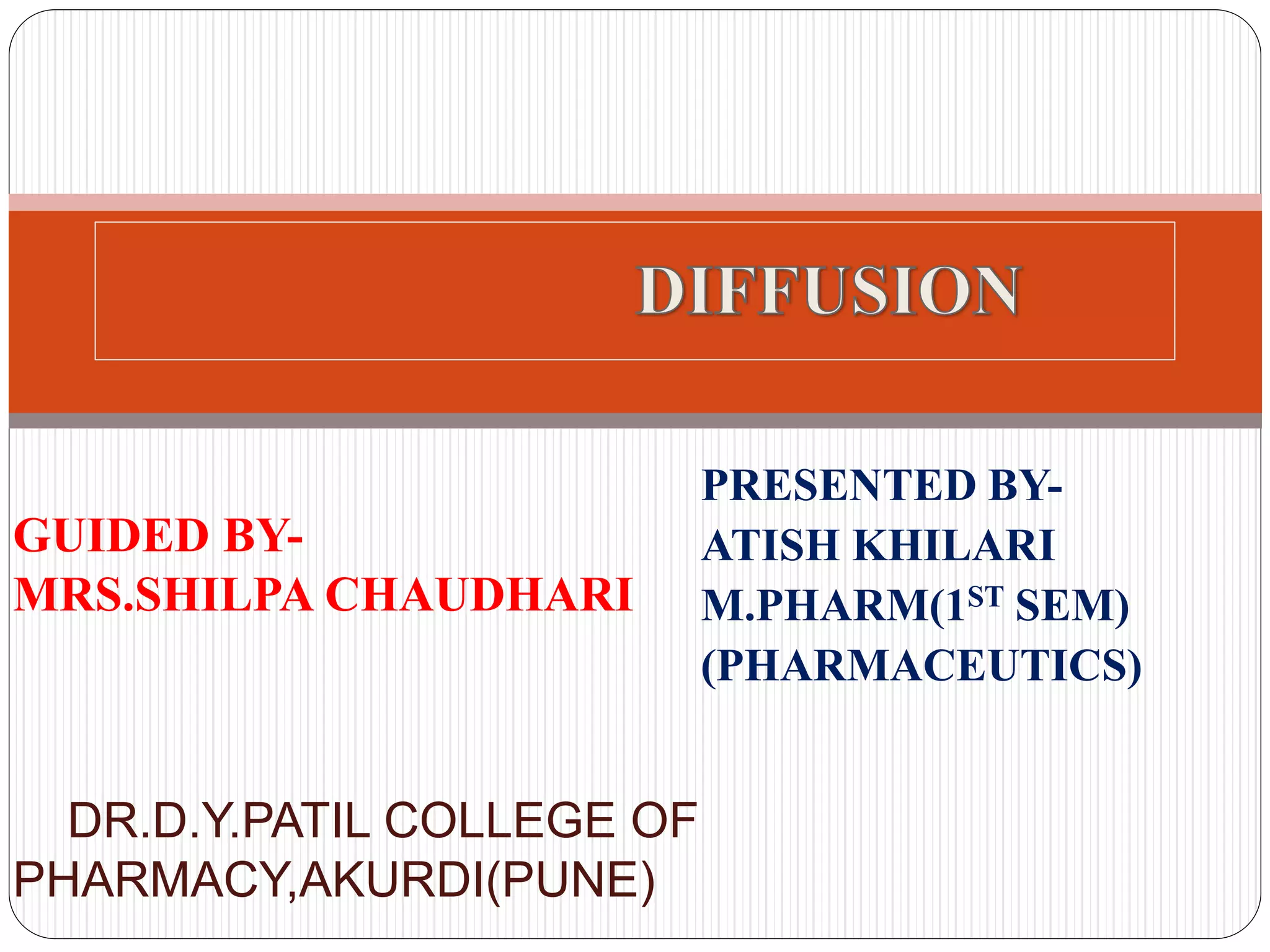 DIFFUSION

GUIDED BY-
MRS.SHILPA CHAUDHARI

PRESENTED BY-
ATISH KHILARI
M.PHARM(1$^{ST}$ SEM)
(PHARMACEUTICS)

DR.D.Y.PATIL COLLEGE OF PHARMACY,AKURDI(PUNE)